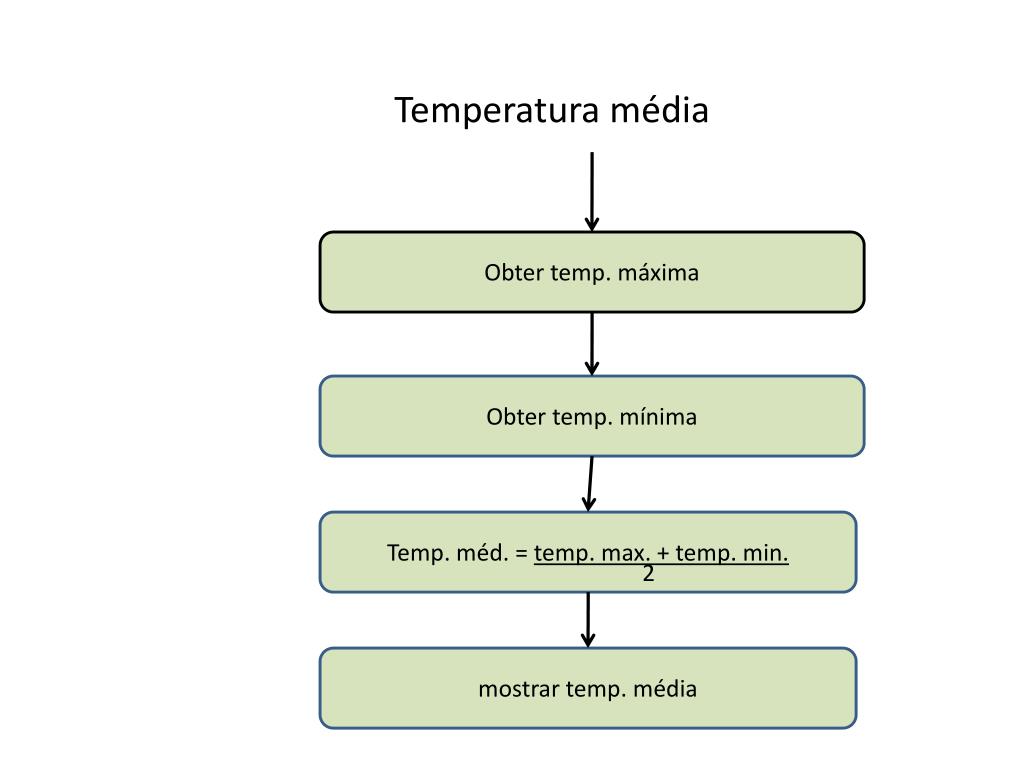 Temperatura média

Obter temp. máxima

Obter temp. mínima

Temp. méd. = $\frac{\text{temp. max. + temp. min.}}{2}$

mostrar temp. média